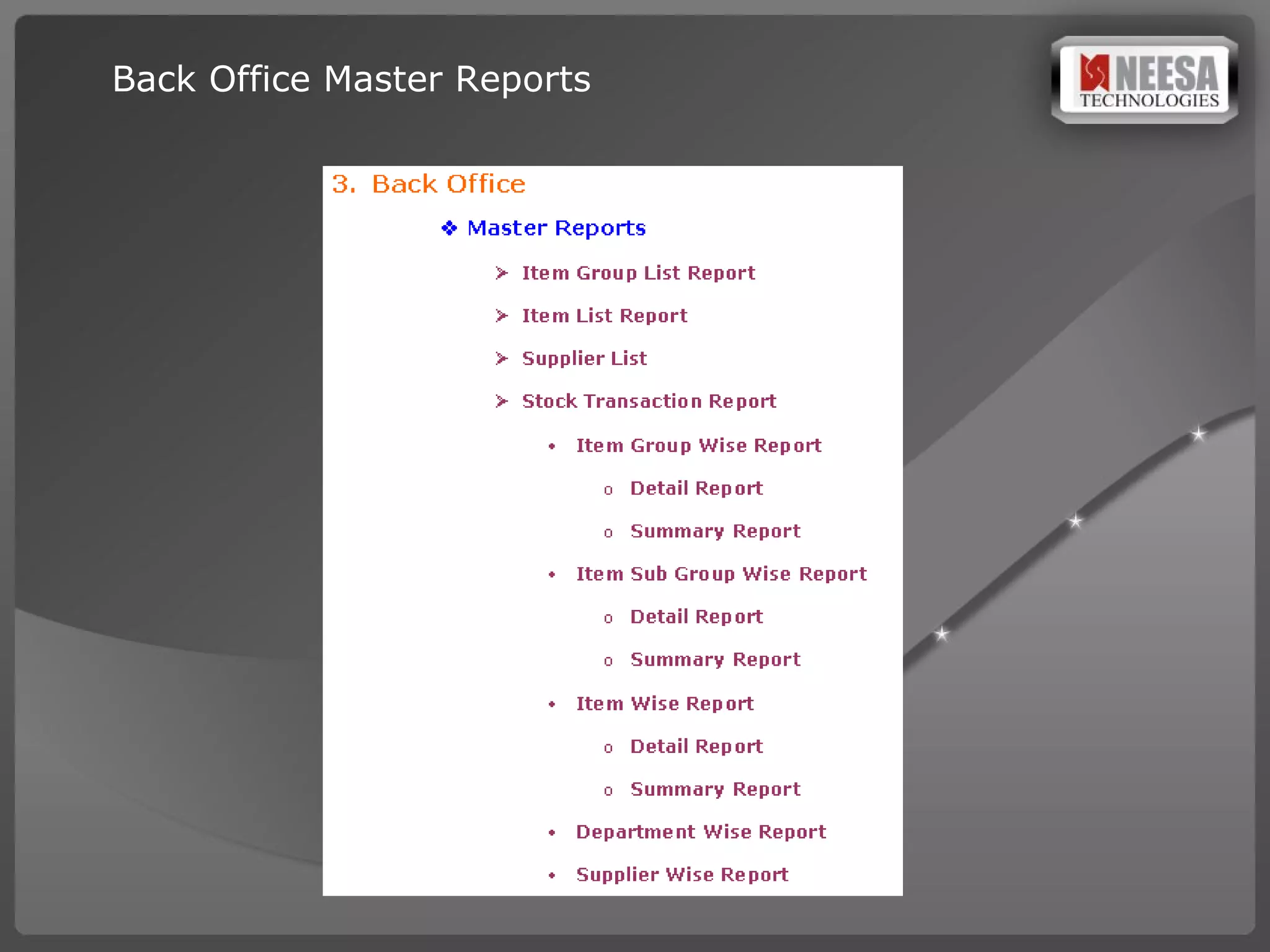 Back Office Master Reports

NEESA TECHNOLOGIES

3. Back Office

❖ Master Reports

➢ Item Group List Report

➢ Item List Report

➢ Supplier List

➢ Stock Transaction Report

• Item Group Wise Report

o Detail Report

o Summary Report

• Item Sub Group Wise Report

o Detail Report

o Summary Report

• Item Wise Report

o Detail Report

o Summary Report

• Department Wise Report

• Supplier Wise Report